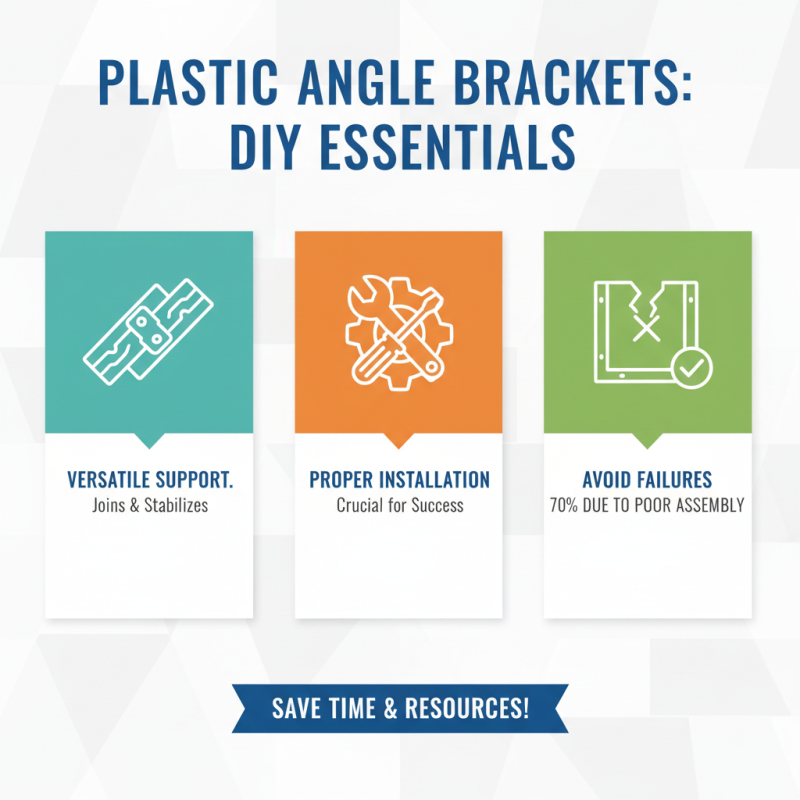 PLASTIC ANGLE BRACKETS: DIY ESSENTIALS

VERSATILE SUPPORT.
Joins & Stabilizes

PROPER INSTALLATION
Crucial for Success

AVOID FAILURES
70% DUE TO POOR ASSEMBLY

SAVE TIME & RESOURCES!